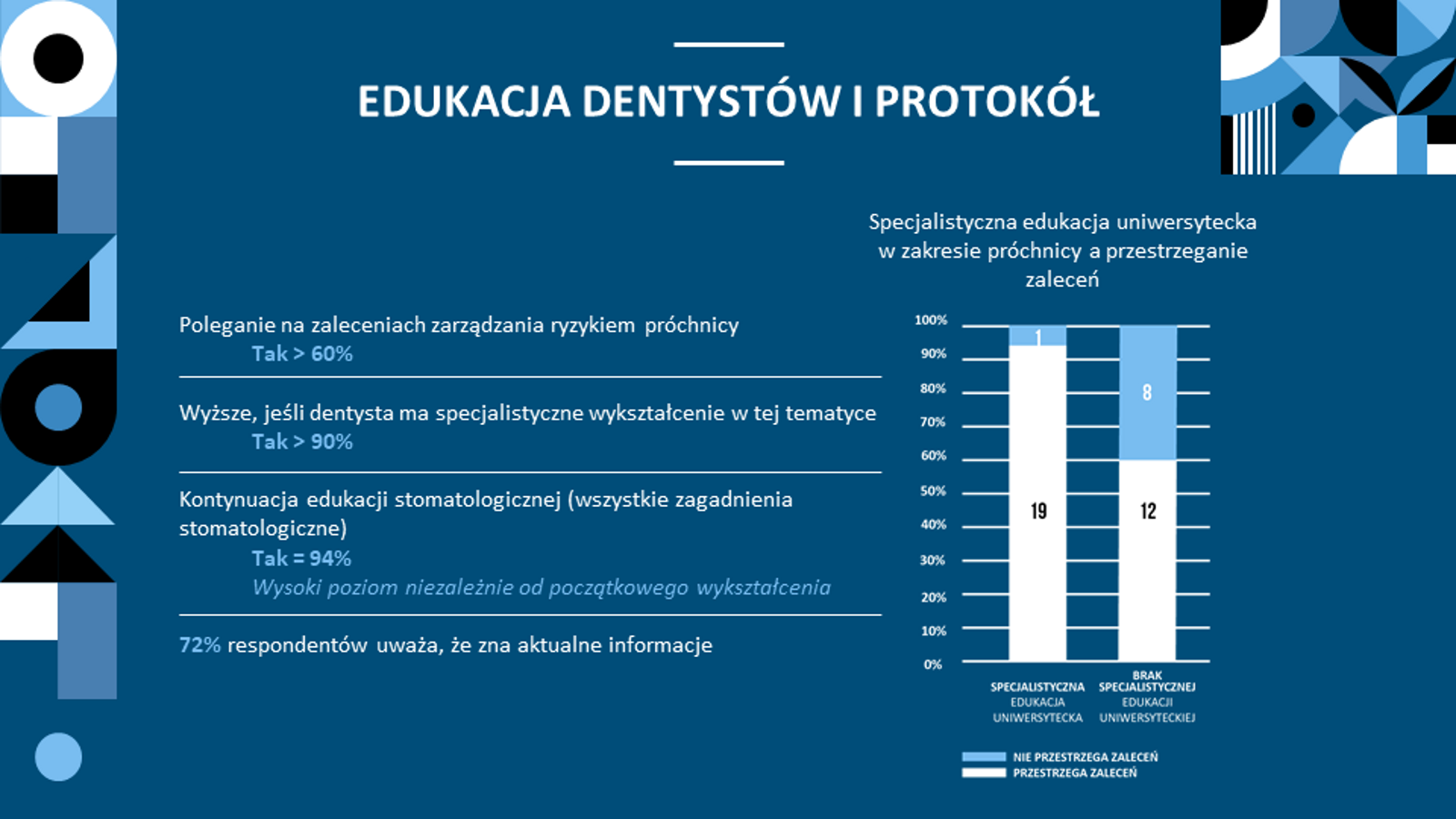 EDUKACJA DENTYSTÓW I PROTOKÓŁ

Poleganie na zaleceniach zarządzania ryzykiem próchnicy
Tak > 60%

Wyższe, jeśli dentysta ma specjalistyczne wykształcenie w tej tematyce
Tak > 90%

Kontynuacja edukacji stomatologicznej (wszystkie zagadnienia stomatologiczne)
Tak = 94%
Wysoki poziom niezależnie od początkowego wykształcenia

72% respondentów uważa, że zna aktualne informacje

Specjalistyczna edukacja uniwersytecka w zakresie próchnicy a przestrzeganie zaleceń

100%
90%
80%
70%
60%
50%
40%
30%
20%
10%
0%

1
19
8
12

SPECJALISTYCZNA EDUKACJA UNIWERSYTECKA
BRAK SPECJALISTYCZNEJ EDUKACJI UNIWERSYTECKIEJ

NIE PRZESTRZEGA ZALECEŃ
PRZESTRZEGA ZALECEŃ